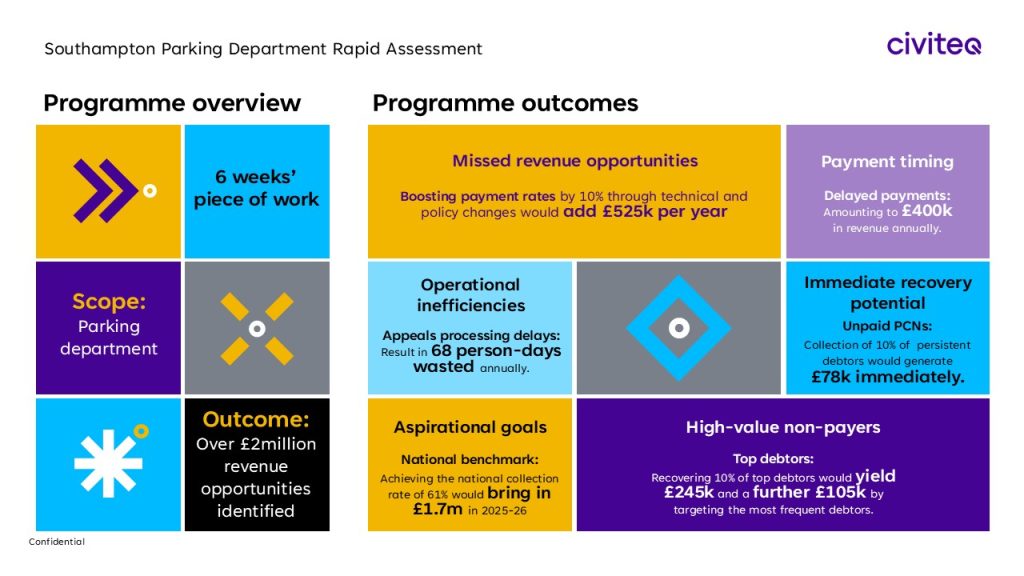 Southampton Parking Department Rapid Assessment

civiteq

Programme overview

6 weeks' piece of work

Scope: Parking department

Outcome: Over £2million revenue opportunities identified

Programme outcomes

Missed revenue opportunities

Boosting payment rates by 10% through technical and policy changes would add £525k per year

Payment timing

Delayed payments: Amounting to £400k in revenue annually.

Operational inefficiencies

Appeals processing delays: Result in 68 person-days wasted annually.

Immediate recovery potential

Unpaid PCNs: Collection of 10% of persistent debtors would generate £78k immediately.

Aspirational goals

National benchmark: Achieving the national collection rate of 61% would bring in £1.7m in 2025-26

High-value non-payers

Top debtors: Recovering 10% of top debtors would yield £245k and a further £105k by targeting the most frequent debtors.

Confidential